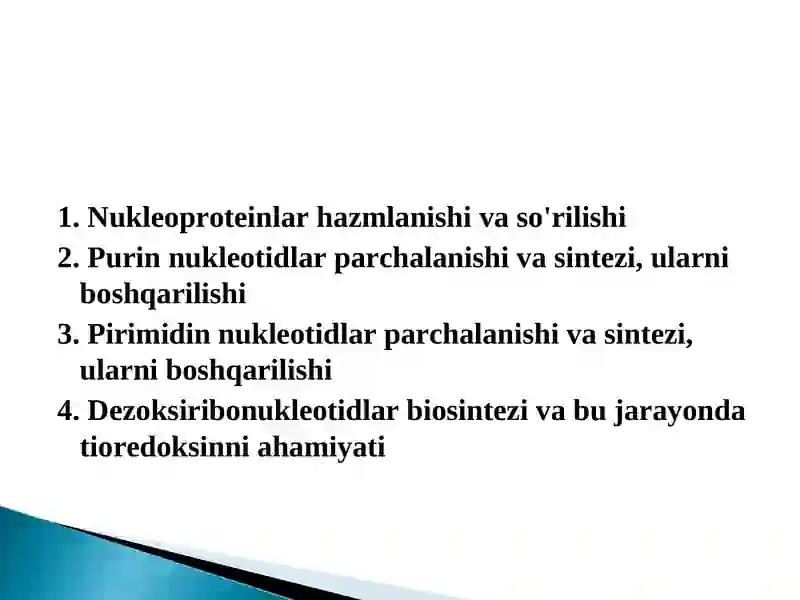 1. Nukleoproteinlar hazmlanishi va so'rilishi
2. Purin nukleotidlar parchalanishi va sintezi, ularni boshqarilishi
3. Pirimidin nukleotidlar parchalanishi va sintezi, ularni boshqarilishi
4. Dezoksiribonukleotidlar biosintezi va bu jarayonda tioredoksinni ahamiyati